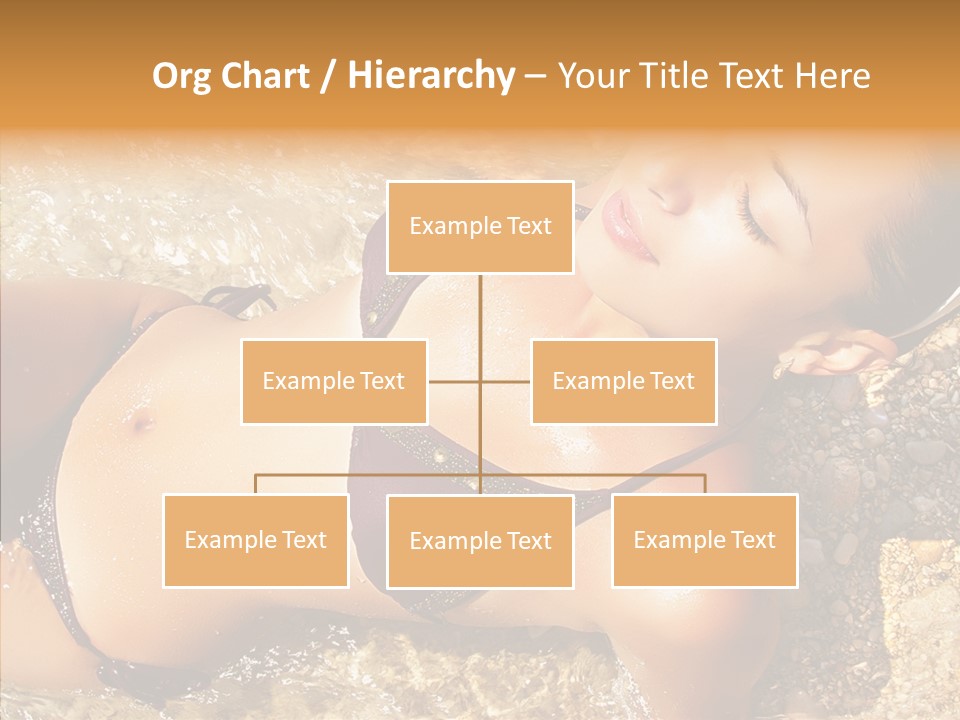 Org Chart / Hierarchy – Your Title Text Here

Example Text

Example Text

Example Text

Example Text

Example Text

Example Text